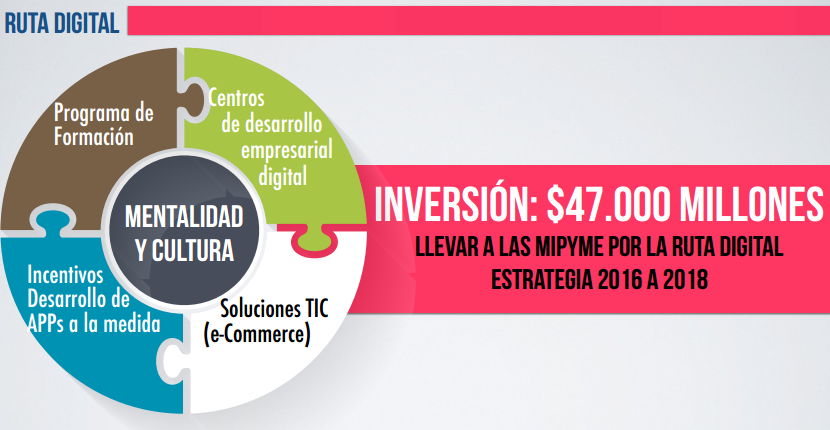 RUTA DIGITAL

Programa de Formación

Centros de desarrollo empresarial digital

MENTALIDAD Y CULTURA

Incentivos Desarrollo de APPs a la medida

Soluciones TIC (e-Commerce)

INVERSIÓN: $47.000 MILLONES

LLEVAR A LAS MIPYME POR LA RUTA DIGITAL
ESTRATEGIA 2016 A 2018